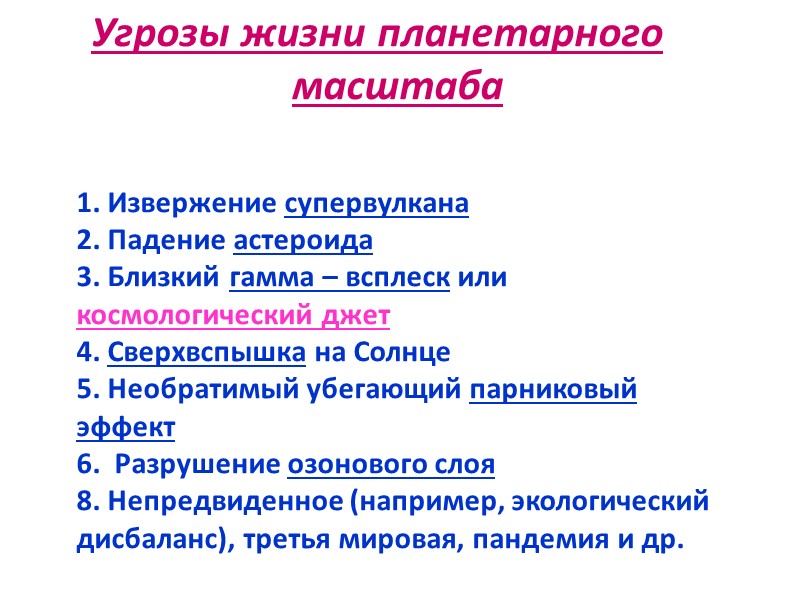 Угрозы жизни планетарного масштаба

1. Извержение супервулкана
2. Падение астероида
3. Близкий гамма – всплеск или космологический джет
4. Сверхвспышка на Солнце
5. Необратимый убегающий парниковый эффект
6. Разрушение озонового слоя
8. Непредвиденное (например, экологический дисбаланс), третья мировая, пандемия и др.